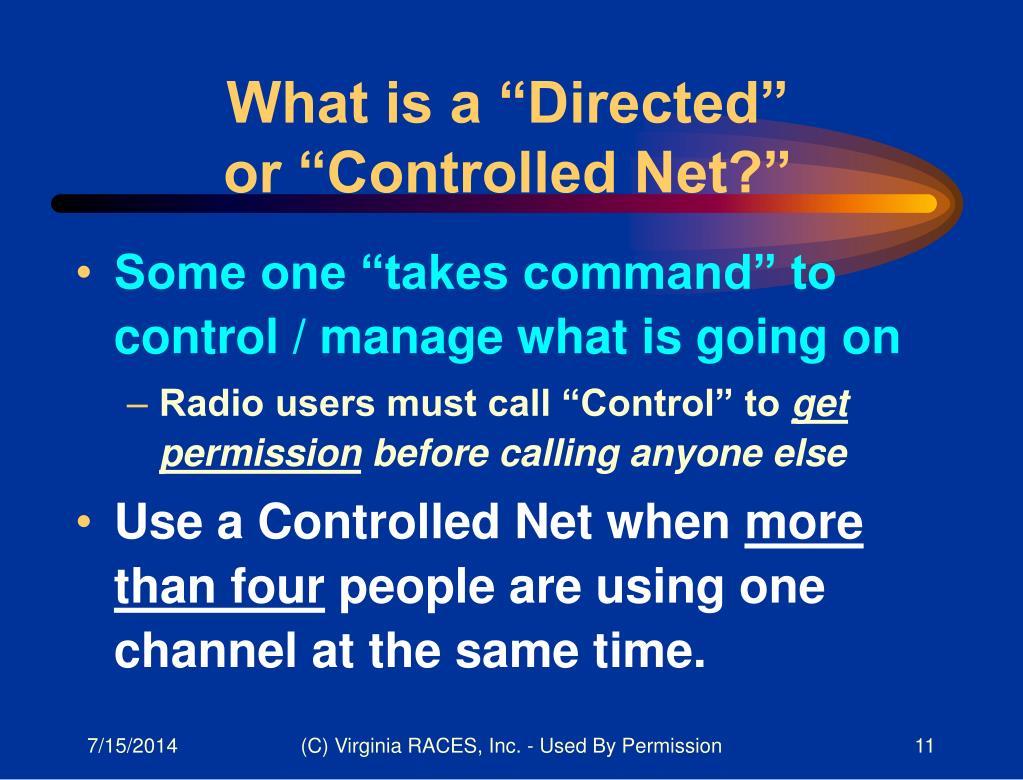 What is a “Directed” or “Controlled Net?”

• Some one “takes command” to control / manage what is going on

– Radio users must call “Control” to get permission before calling anyone else

• Use a Controlled Net when more than four people are using one channel at the same time.

7/15/2014 (C) Virginia RACES, Inc. - Used By Permission 11